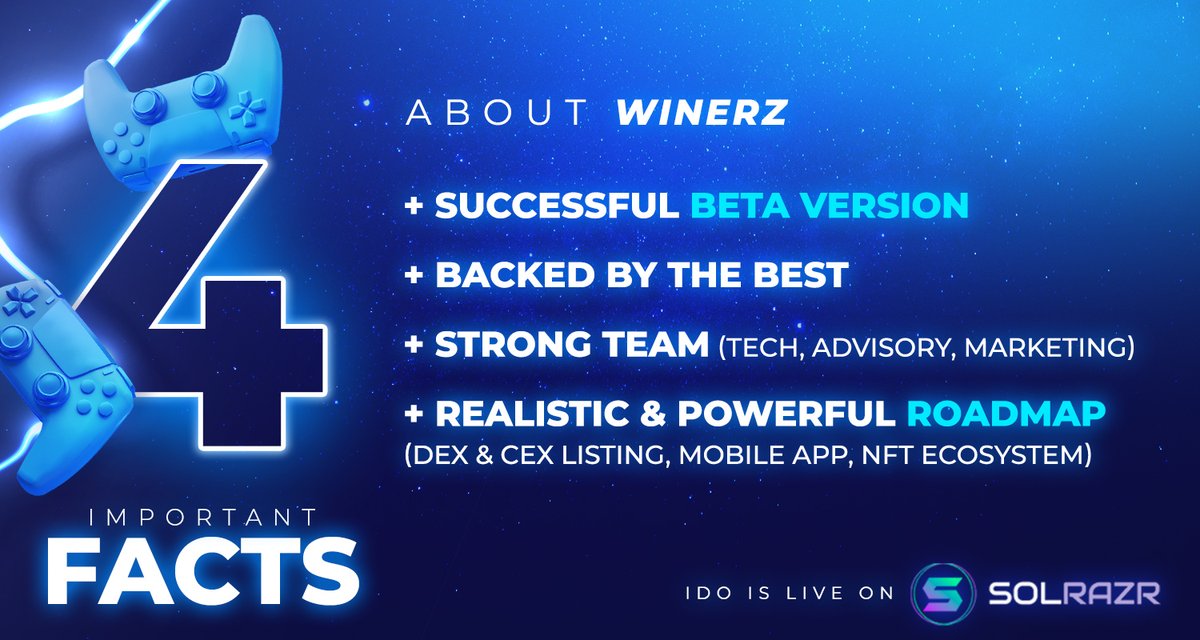 4

IMPORTANT
FACTS

ABOUT WINERZ

+ SUCCESSFUL BETA VERSION

+ BACKED BY THE BEST

+ STRONG TEAM (TECH, ADVISORY, MARKETING)

+ REALISTIC & POWERFUL ROADMAP (DEX & CEX LISTING, MOBILE APP, NFT ECOSYSTEM)

IDO IS LIVE ON SOLRAZR